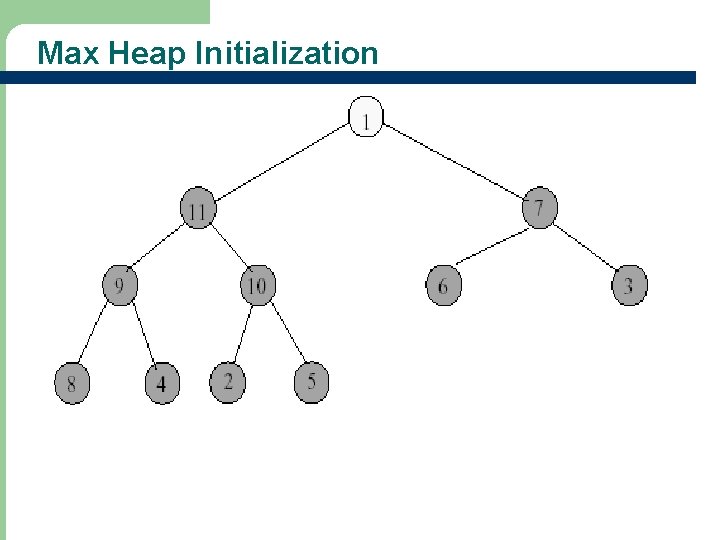 Max Heap Initialization

1
11
7
9
10
6
3
8
4
2
5